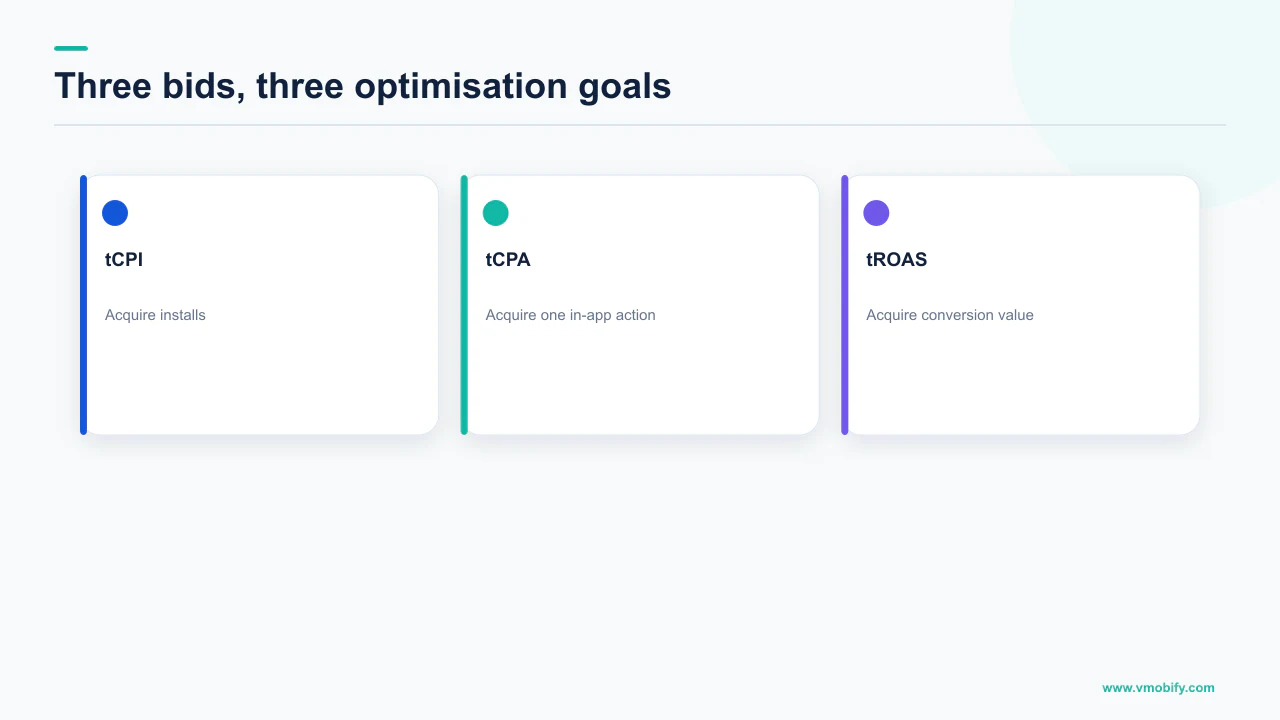 Three bids, three optimisation goals

tCPI

Acquire installs

tCPA

Acquire one in-app action

tROAS

Acquire conversion value

www.vmobify.com